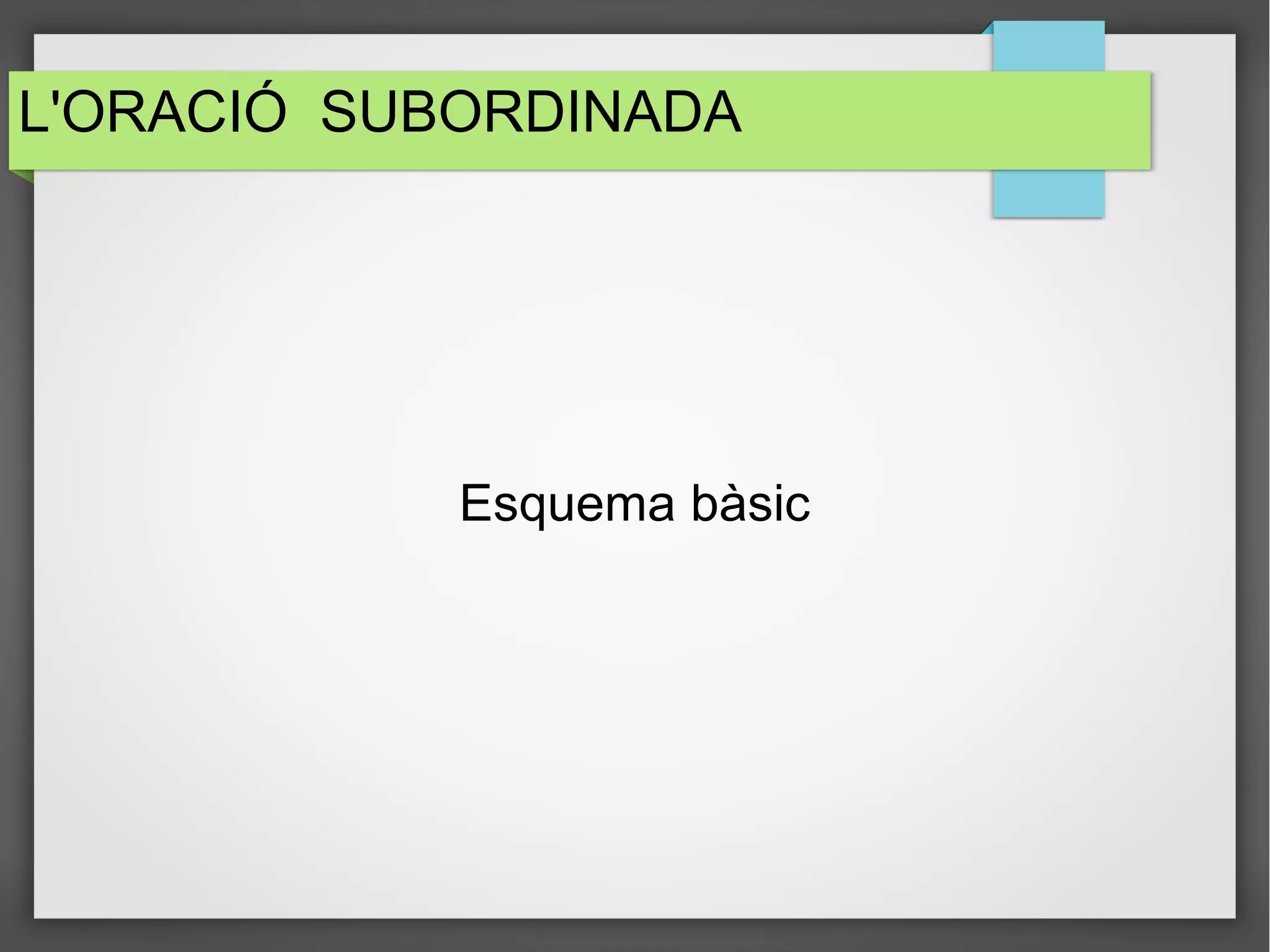 L'ORACIÓ  SUBORDINADA

Esquema bàsic